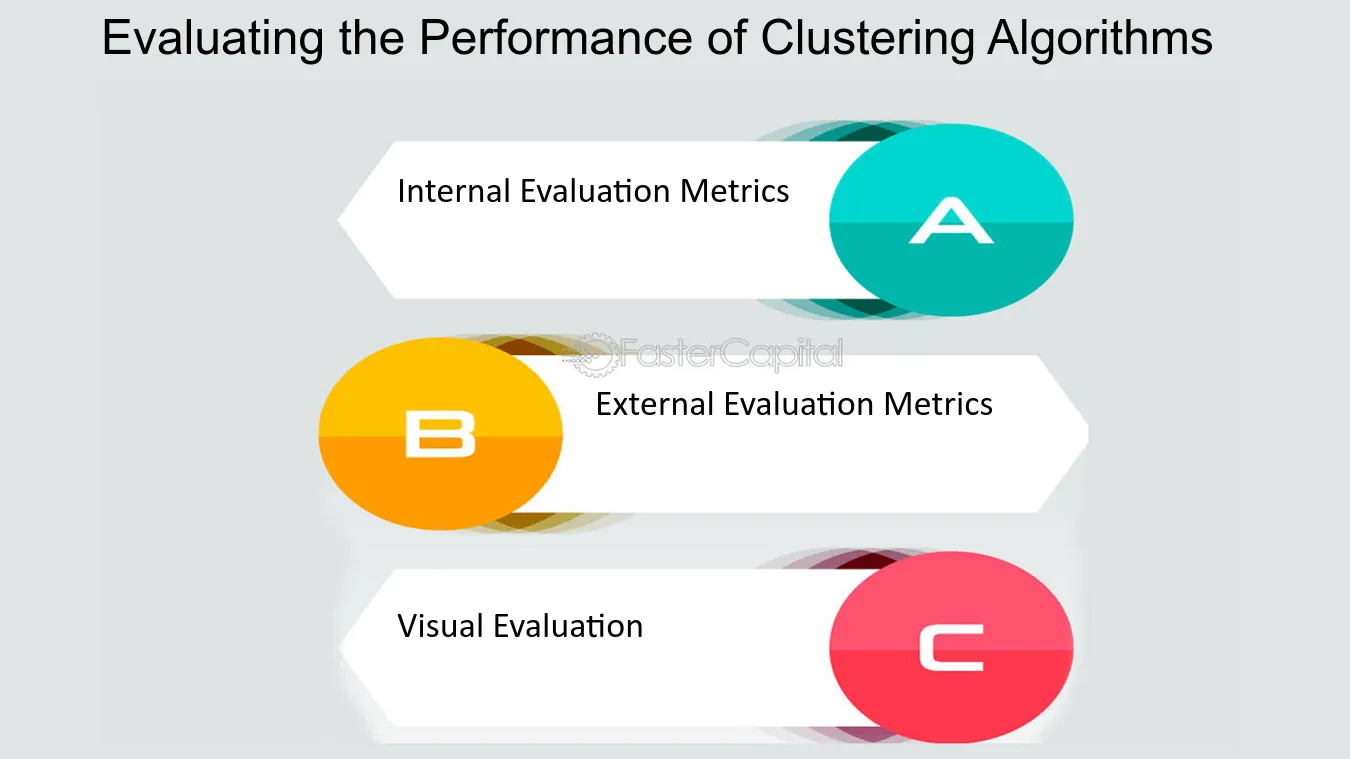 Evaluating the Performance of Clustering Algorithms

Internal Evaluation Metrics

A

FasterCapital

B

External Evaluation Metrics

Visual Evaluation

C